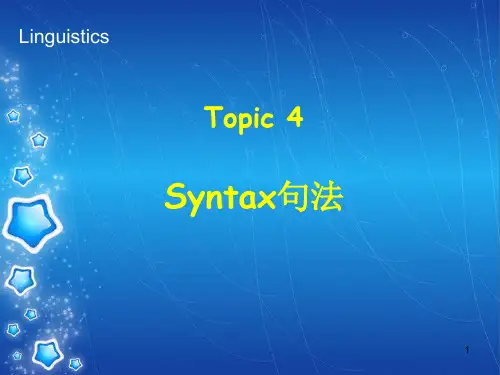 Linguistics

Topic 4

Syntax句法

1